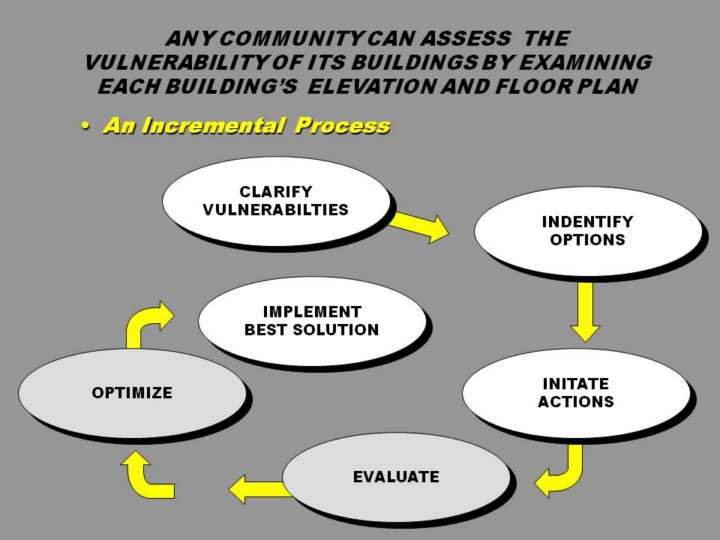 ANY COMMUNITY CAN ASSESS THE VULNERABILITY OF ITS BUILDINGS BY EXAMINING EACH BUILDING'S ELEVATION AND FLOOR PLAN

• An Incremental Process

CLARIFY VULNERABILTIES

INDENTIFY OPTIONS

INITATE ACTIONS

EVALUATE

OPTIMIZE

IMPLEMENT BEST SOLUTION